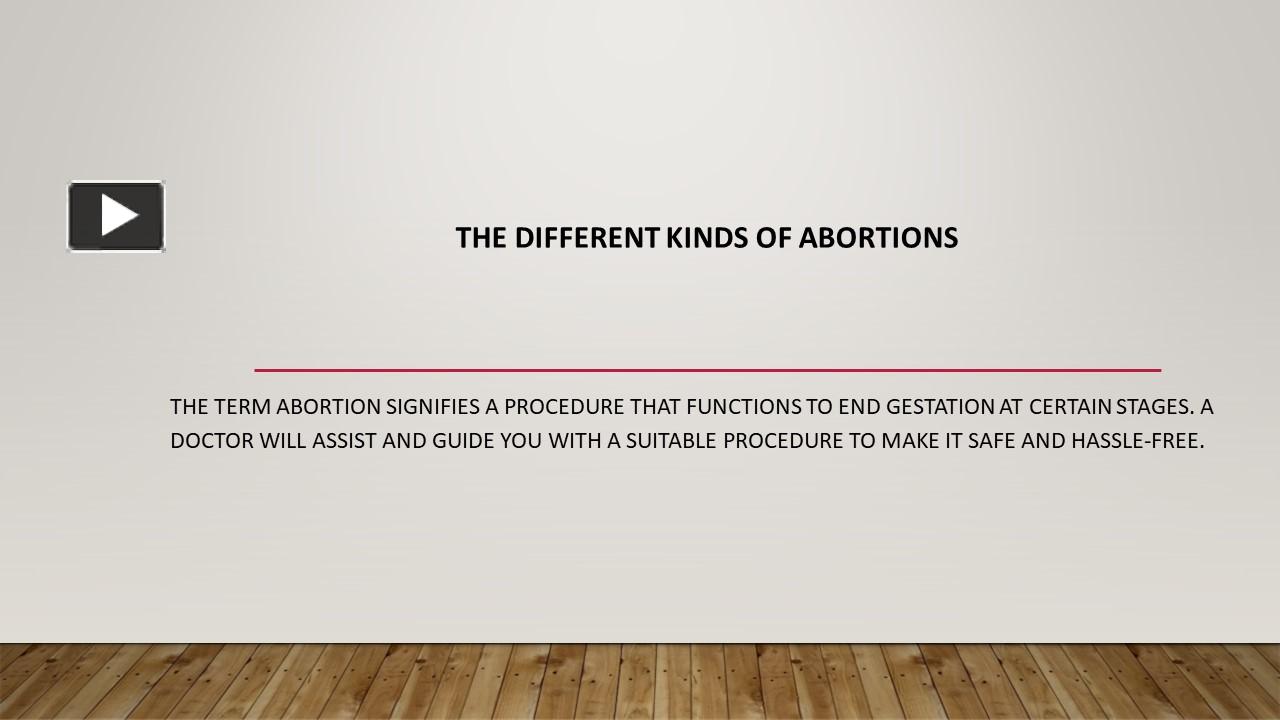 THE DIFFERENT KINDS OF ABORTIONS

THE TERM ABORTION SIGNIFIES A PROCEDURE THAT FUNCTIONS TO END GESTATION AT CERTAIN STAGES. A DOCTOR WILL ASSIST AND GUIDE YOU WITH A SUITABLE PROCEDURE TO MAKE IT SAFE AND HASSLE-FREE.